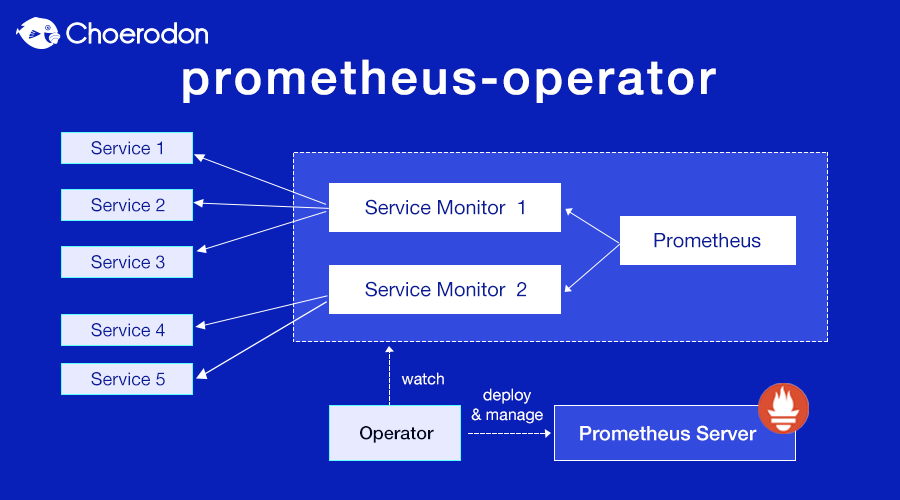 Choerodon

prometheus-operator

Service 1

Service 2

Service 3

Service 4

Service 5

Service Monitor 1

Service Monitor 2

Prometheus

watch

deploy & manage

Operator

Prometheus Server